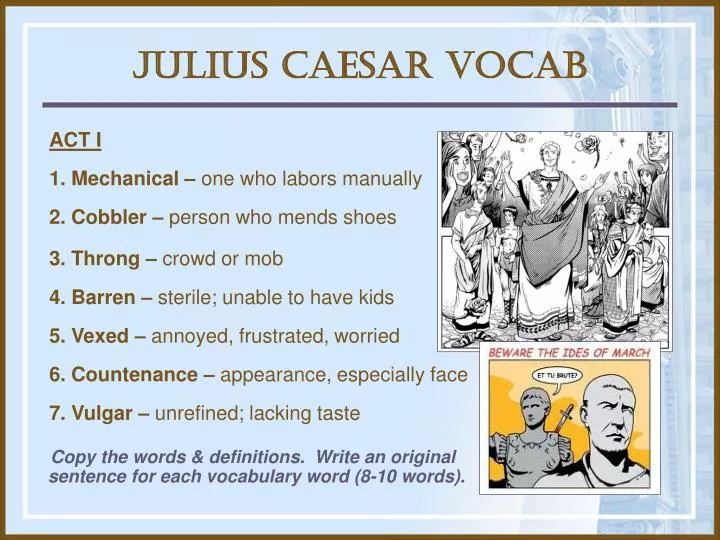 JULIUS CAESAR VOCAB

ACT I

1. Mechanical – one who labors manually

2. Cobbler – person who mends shoes

3. Throng – crowd or mob

4. Barren – sterile; unable to have kids

5. Vexed – annoyed, frustrated, worried

6. Countenance – appearance, especially face

7. Vulgar – unrefined; lacking taste

Copy the words & definitions. Write an original sentence for each vocabulary word (8-10 words).

BEWARE THE IDES OF MARCH

ET TU BRUTE?